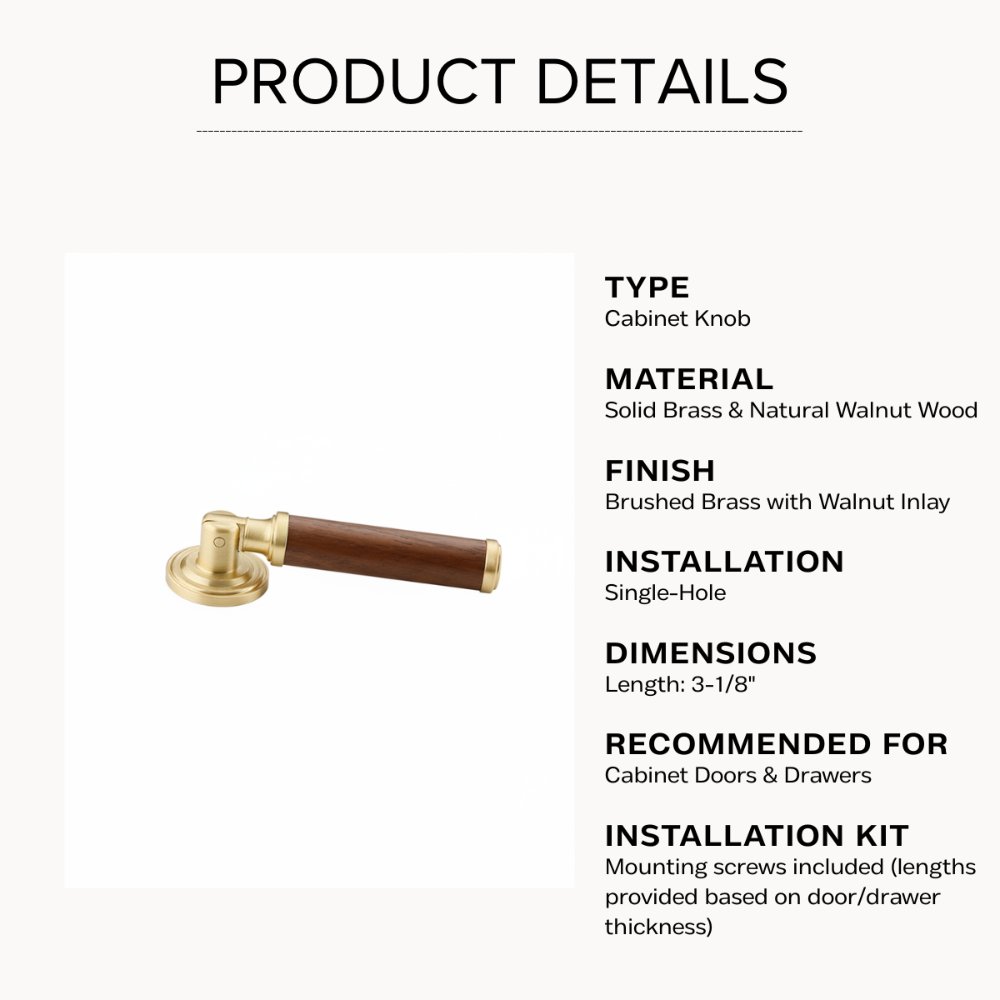 PRODUCT DETAILS

TYPE
Cabinet Knob

MATERIAL
Solid Brass & Natural Walnut Wood

FINISH
Brushed Brass with Walnut Inlay

INSTALLATION
Single-Hole

DIMENSIONS
Length: 3-1/8"

RECOMMENDED FOR
Cabinet Doors & Drawers

INSTALLATION KIT
Mounting screws included (lengths provided based on door/drawer thickness)